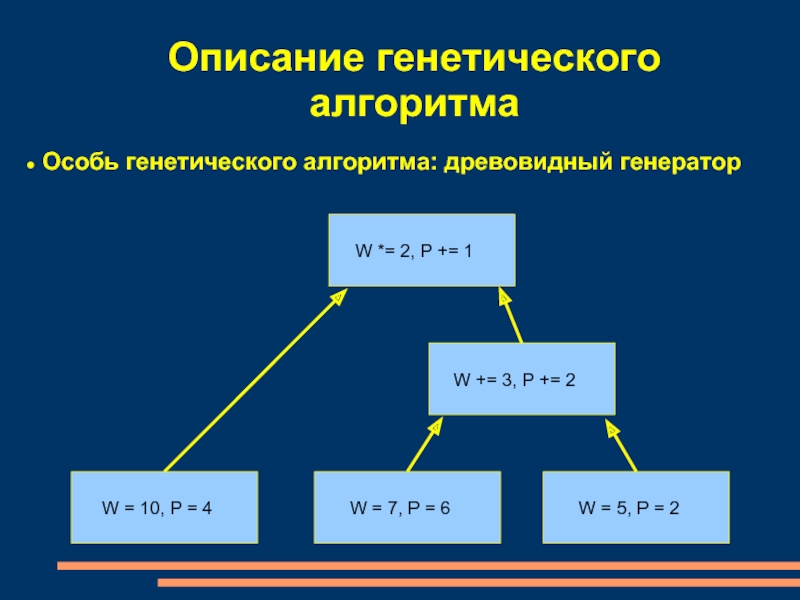 Описание генетического алгоритма

● Особь генетического алгоритма: древовидный генератор

W *= 2, P += 1

W += 3, P += 2

W = 10, P = 4

W = 7, P = 6

W = 5, P = 2